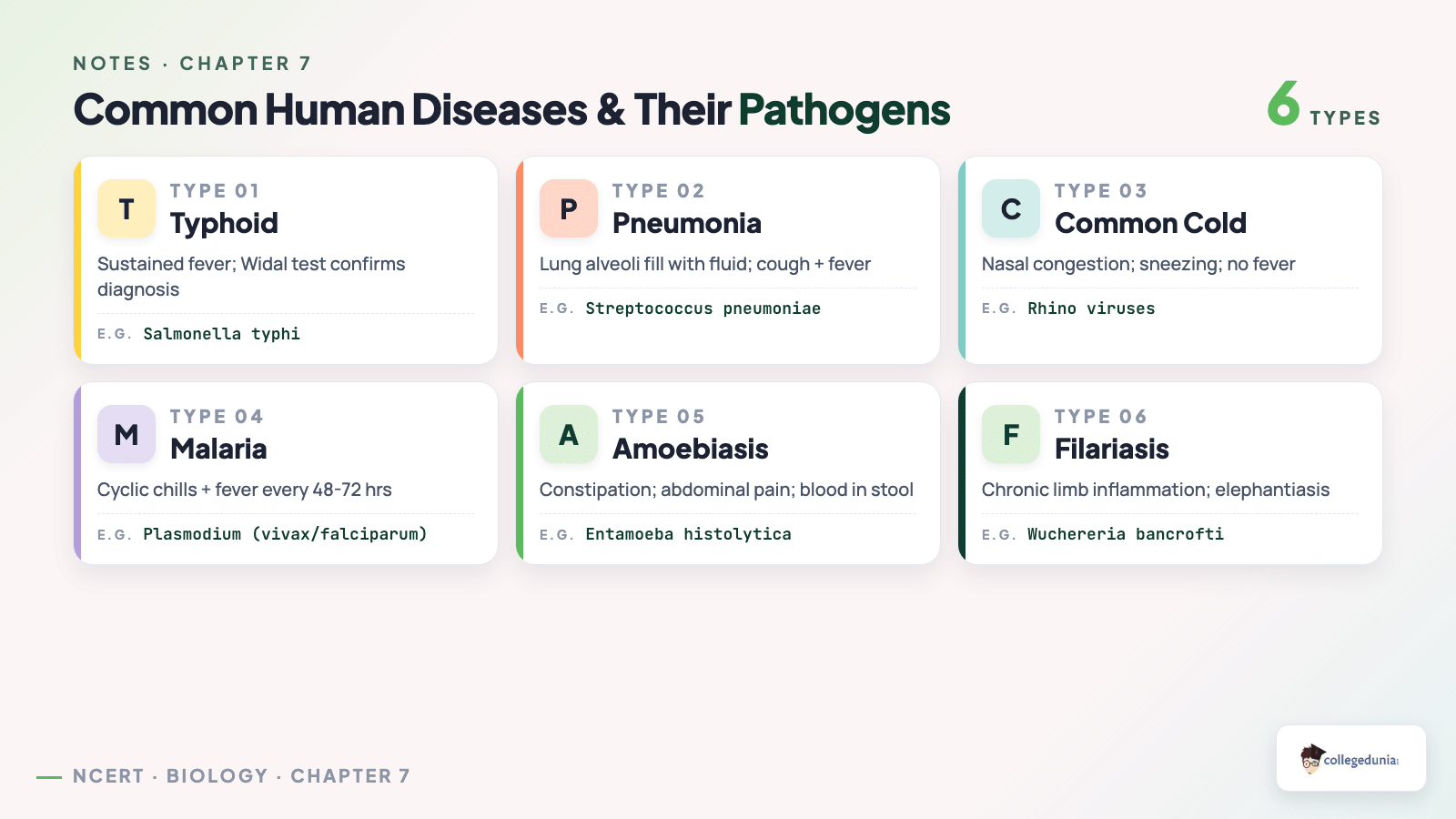 NOTES · CHAPTER 7

Common Human Diseases & Their Pathogens

6 TYPES

T
TYPE 01
Typhoid
Sustained fever; Widal test confirms diagnosis
E.G. Salmonella typhi

P
TYPE 02
Pneumonia
Lung alveoli fill with fluid; cough + fever
E.G. Streptococcus pneumoniae

C
TYPE 03
Common Cold
Nasal congestion; sneezing; no fever
E.G. Rhino viruses

M
TYPE 04
Malaria
Cyclic chills + fever every 48-72 hrs
E.G. Plasmodium (vivax/falciparum)

A
TYPE 05
Amoebiasis
Constipation; abdominal pain; blood in stool
E.G. Entamoeba histolytica

F
TYPE 06
Filariasis
Chronic limb inflammation; elephantiasis
E.G. Wuchereria bancrofti

NCERT · BIOLOGY · CHAPTER 7

collegedunia